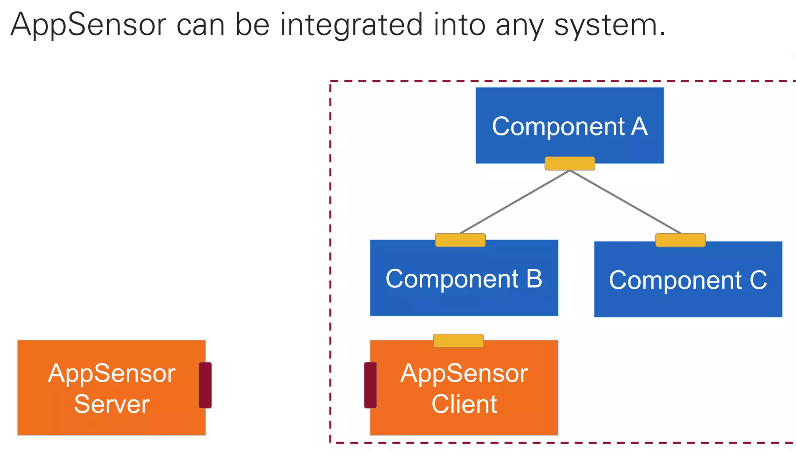 AppSensor can be integrated into any system.

Component A

Component B

Component C

AppSensor Server

AppSensor Client